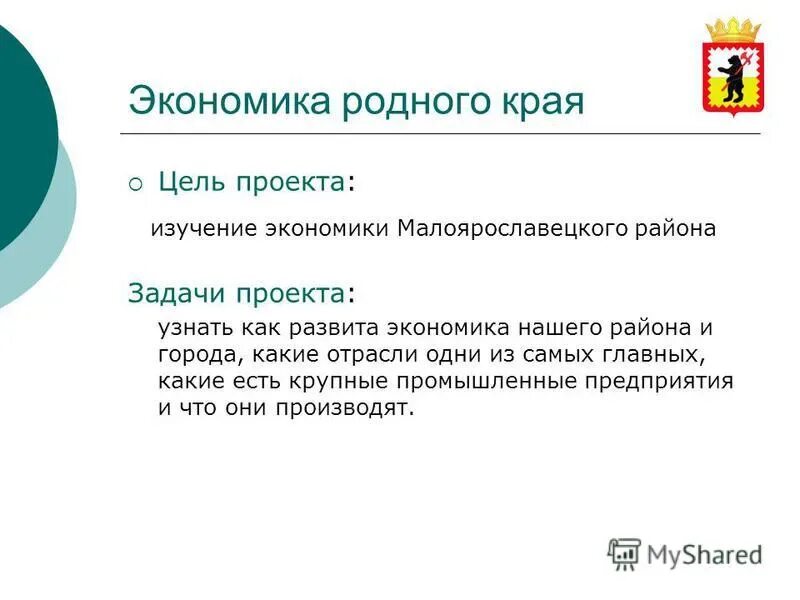 Экономика родного края

Цель проекта:

изучение экономики Малоярославецкого района

Задачи проекта:

узнать как развита экономика нашего района и города, какие отрасли одни из самых главных, какие есть крупные промышленные предприятия и что они производят.

MyShared